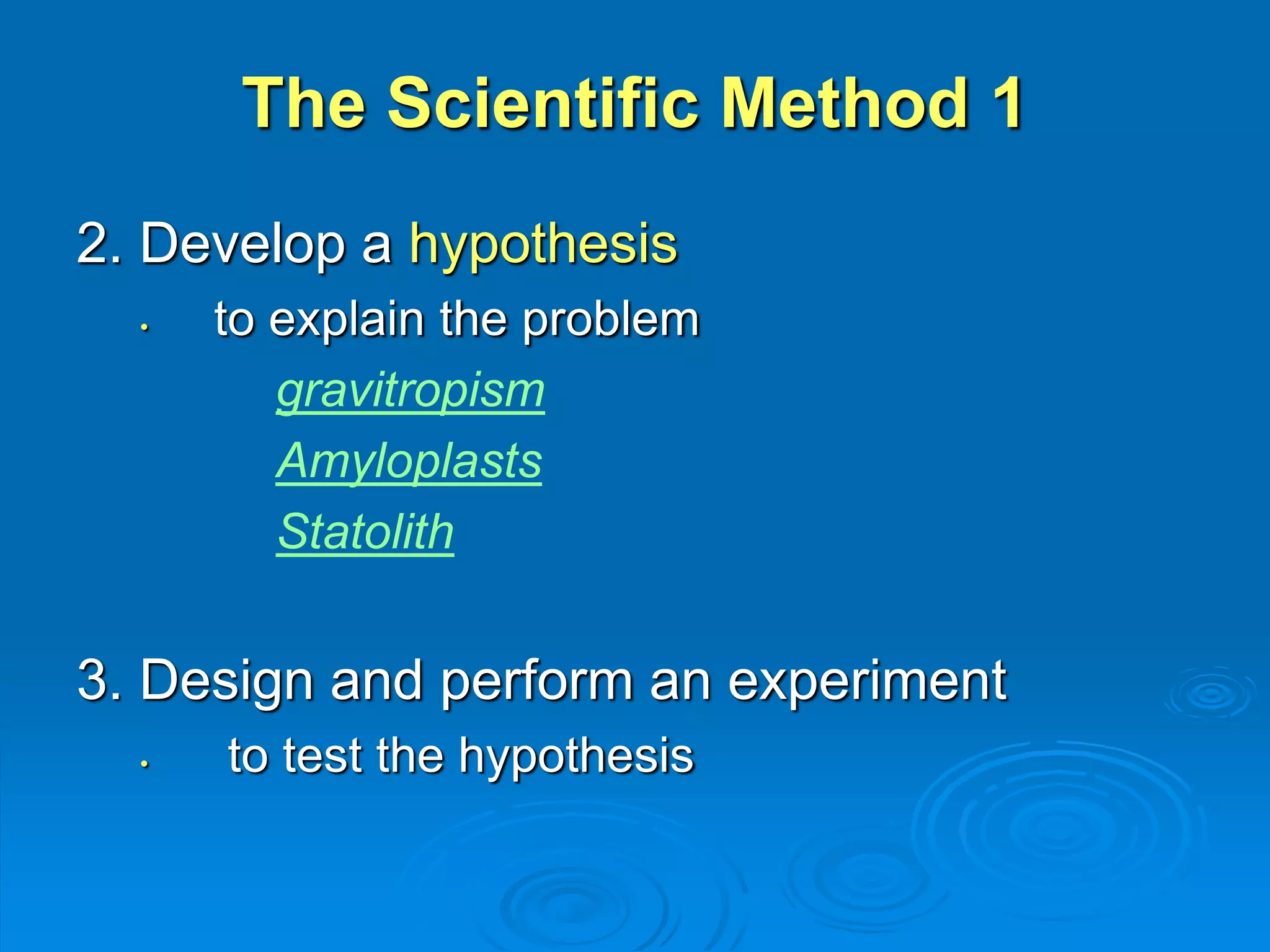 The Scientific Method 1

2. Develop a hypothesis

• to explain the problem

gravitropism

Amyloplasts

Statolith

3. Design and perform an experiment

• to test the hypothesis